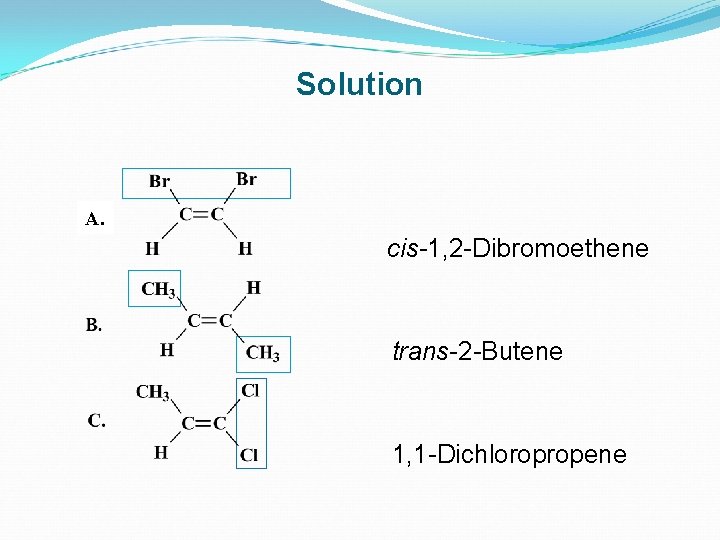 Solution

A.

Br Br

C=C

H H

cis-1,2-Dibromoethene

B.

$CH_3$ H

C=C

H $CH_3$

trans-2-Butene

C.

$CH_3$ Cl

C=C

H Cl

1,1-Dichloropropene